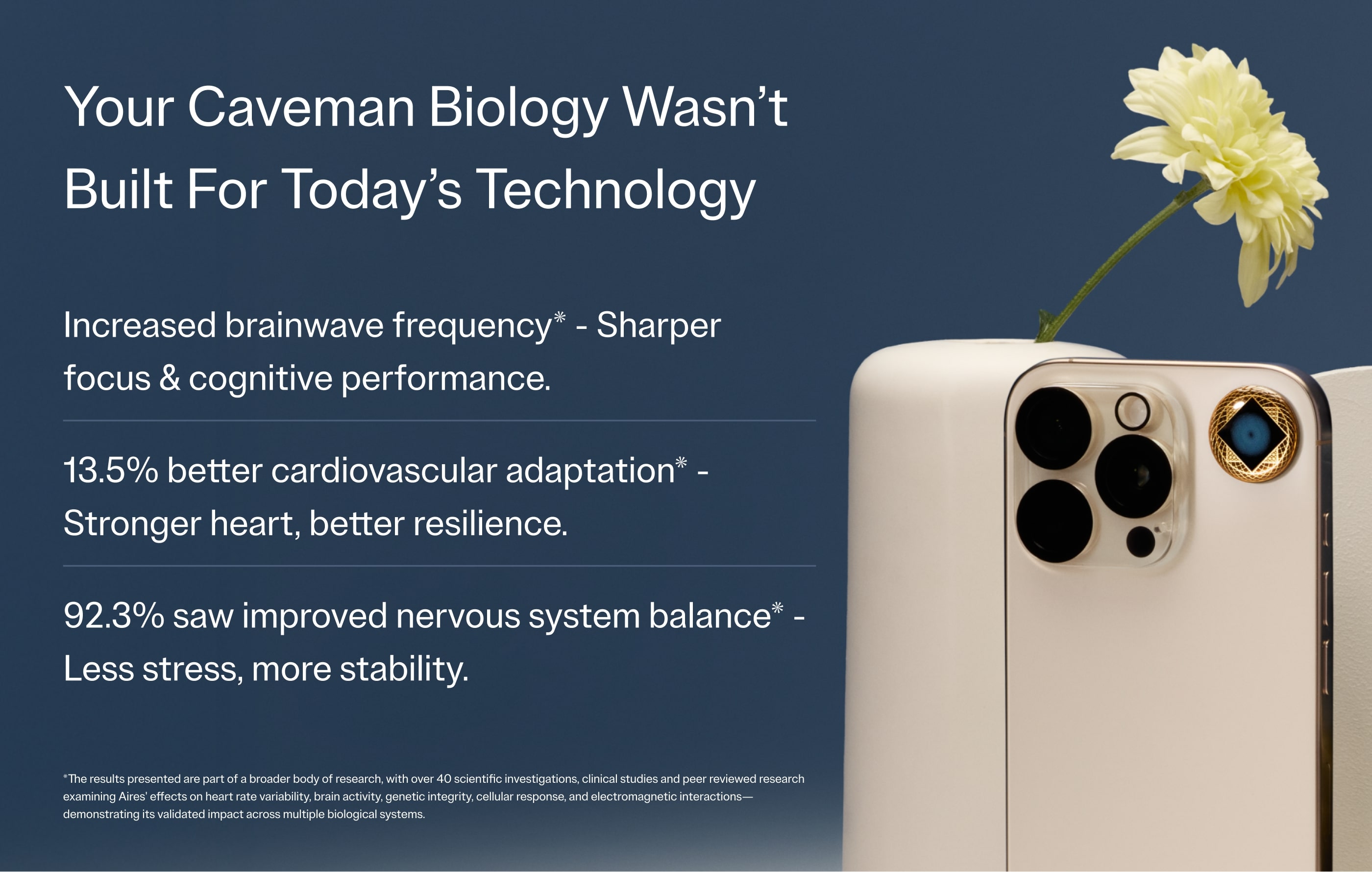 Your Caveman Biology Wasn't Built For Today's Technology

Increased brainwave frequency* - Sharper focus & cognitive performance.

13.5% better cardiovascular adaptation* - Stronger heart, better resilience.

92.3% saw improved nervous system balance* - Less stress, more stability.

*The results presented are part of a broader body of research, with over 40 scientific investigations, clinical studies and peer reviewed research examining Aires' effects on heart rate variability, brain activity, genetic integrity, cellular response, and electromagnetic interactions—demonstrating its validated impact across multiple biological systems.